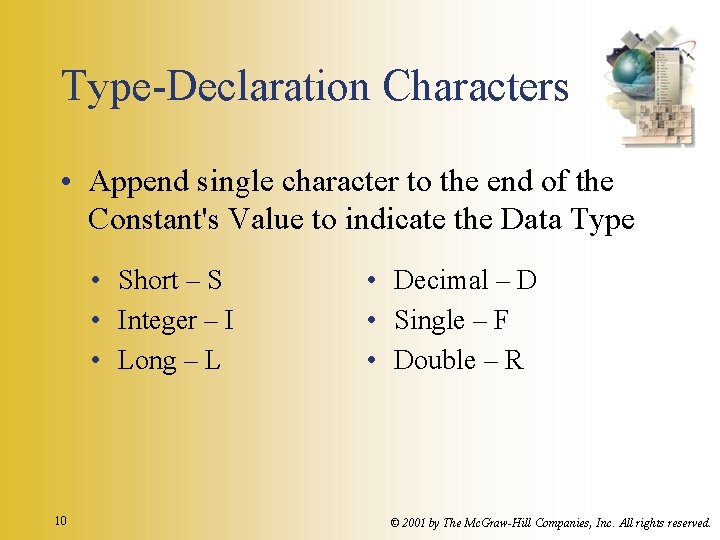 Type-Declaration Characters

• Append single character to the end of the Constant's Value to indicate the Data Type

• Short – S
• Integer – I
• Long – L

• Decimal – D
• Single – F
• Double – R

10

© 2001 by The McGraw-Hill Companies, Inc. All rights reserved.